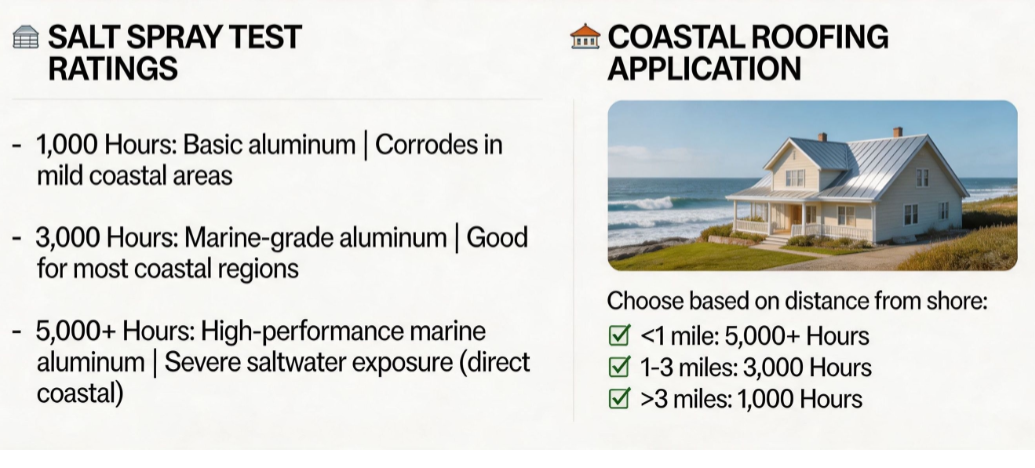 SALT SPRAY TEST RATINGS

- 1,000 Hours: Basic aluminum | Corrodes in mild coastal areas

- 3,000 Hours: Marine-grade aluminum | Good for most coastal regions

- 5,000+ Hours: High-performance marine aluminum | Severe saltwater exposure (direct coastal)

COASTAL ROOFING APPLICATION

Choose based on distance from shore:
☑ <1 mile: 5,000+ Hours
☑ 1-3 miles: 3,000 Hours
☑ >3 miles: 1,000 Hours